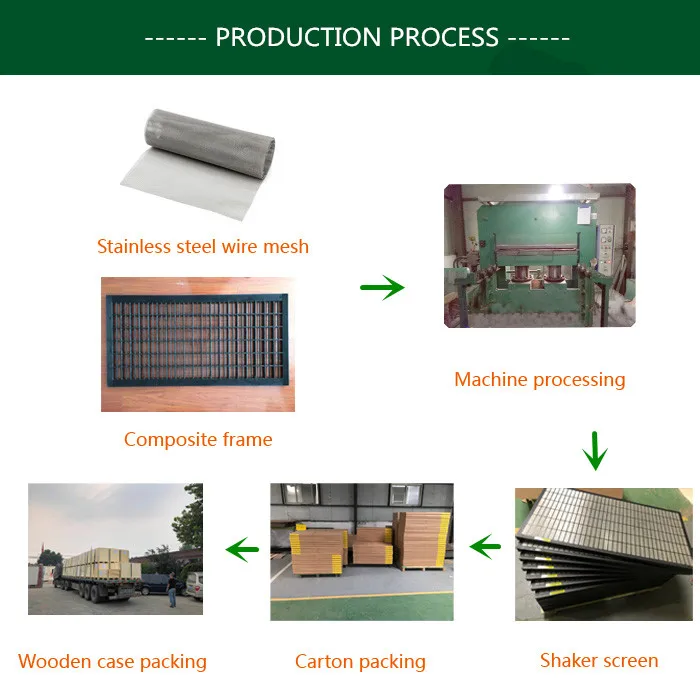 ------ PRODUCTION PROCESS ------

Stainless steel wire mesh

Composite frame

Machine processing

Shaker screen

Carton packing

Wooden case packing